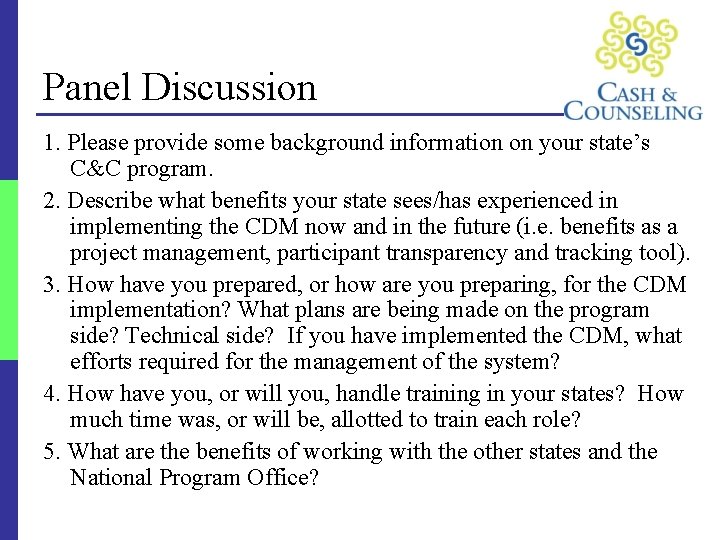 Panel Discussion

CASH & COUNSELING

1. Please provide some background information on your state's C&C program.

2. Describe what benefits your state sees/has experienced in implementing the CDM now and in the future (i.e. benefits as a project management, participant transparency and tracking tool).

3. How have you prepared, or how are you preparing, for the CDM implementation? What plans are being made on the program side? Technical side? If you have implemented the CDM, what efforts required for the management of the system?

4. How have you, or will you, handle training in your states? How much time was, or will be, allotted to train each role?

5. What are the benefits of working with the other states and the National Program Office?